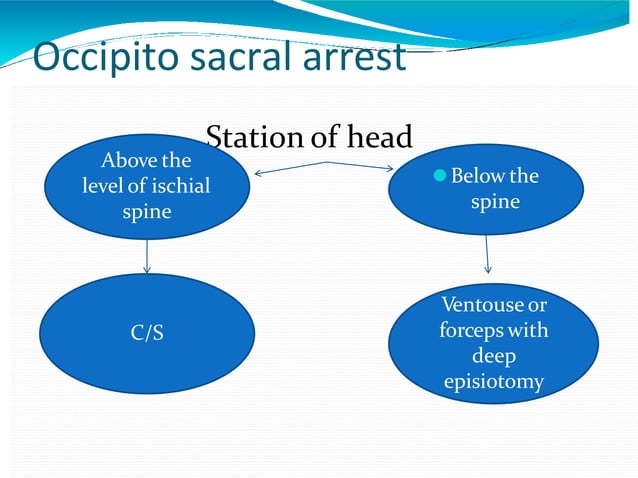 Occipito sacral arrest

Station of head

Above the level of ischial spine

Below the spine

C/S

Ventouse or forceps with deep episiotomy